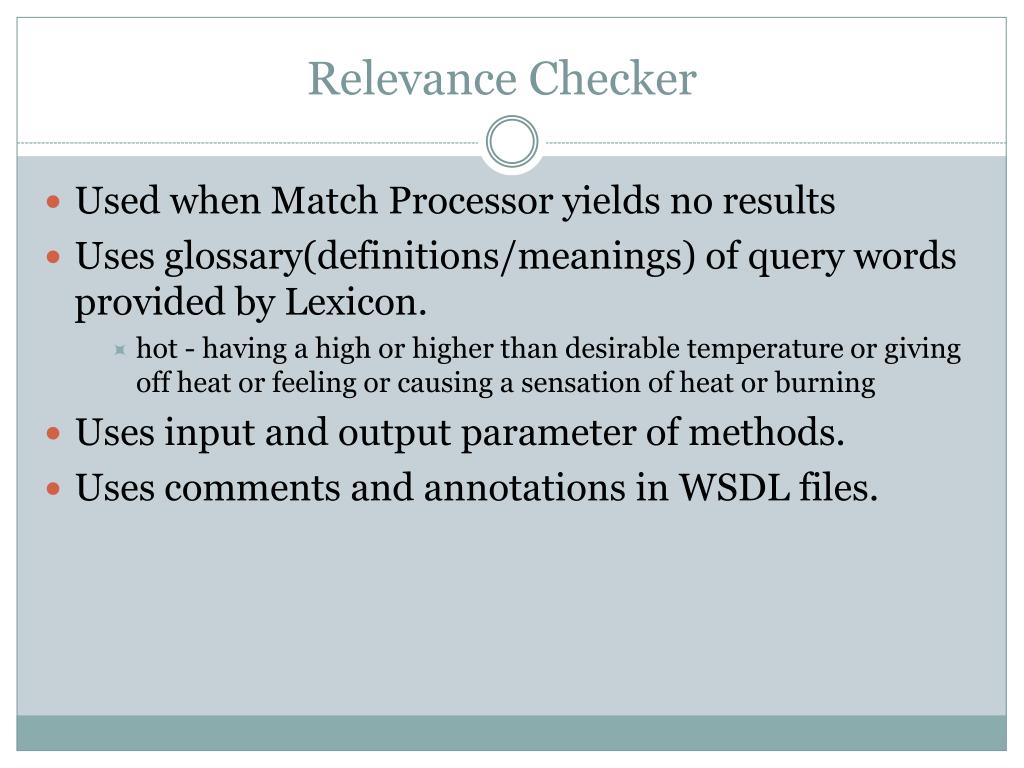 Relevance Checker

Used when Match Processor yields no results

Uses glossary(definitions/meanings) of query words provided by Lexicon.

hot - having a high or higher than desirable temperature or giving off heat or feeling or causing a sensation of heat or burning

Uses input and output parameter of methods.

Uses comments and annotations in WSDL files.